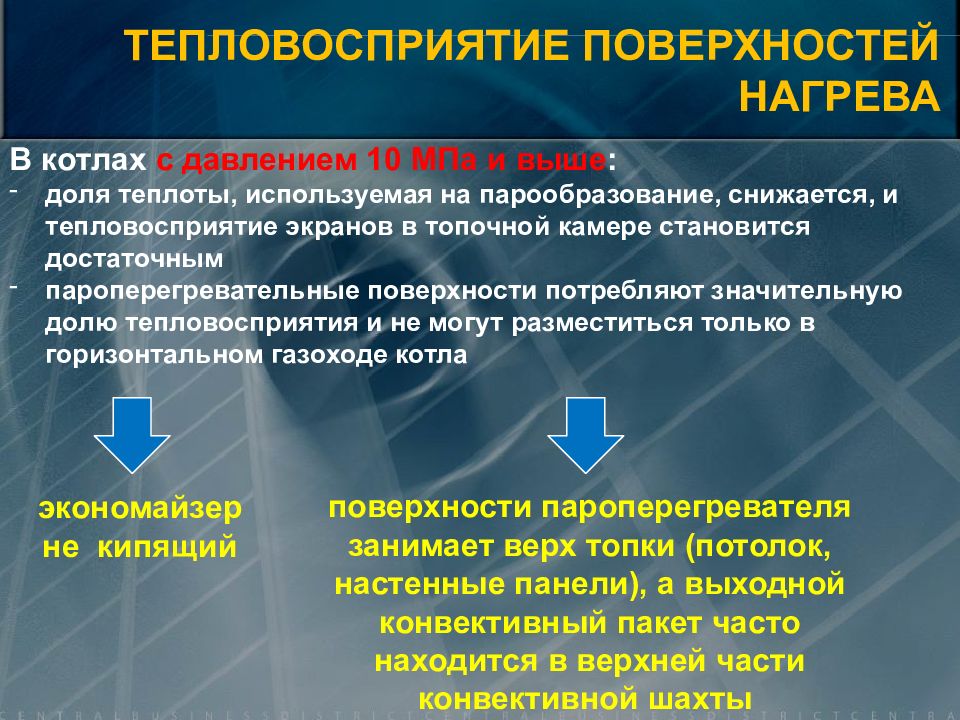 ТЕПЛОВОСПРИЯТИЕ ПОВЕРХНОСТЕЙ НАГРЕВА

В котлах с давлением 10 МПа и выше:
- доля теплоты, используемая на парообразование, снижается, и тепловосприятие экранов в топочной камере становится достаточным
- пароперегревательные поверхности потребляют значительную долю тепловосприятия и не могут разместиться только в горизонтальном газоходе котла

экономайзер не кипящий

поверхности пароперегревателя занимает верх топки (потолок, настенные панели), а выходной конвективный пакет часто находится в верхней части конвективной шахты

CENTRALBUSINESSDISTRICTCENTRALBUSINESSDISTRICTCENTRA